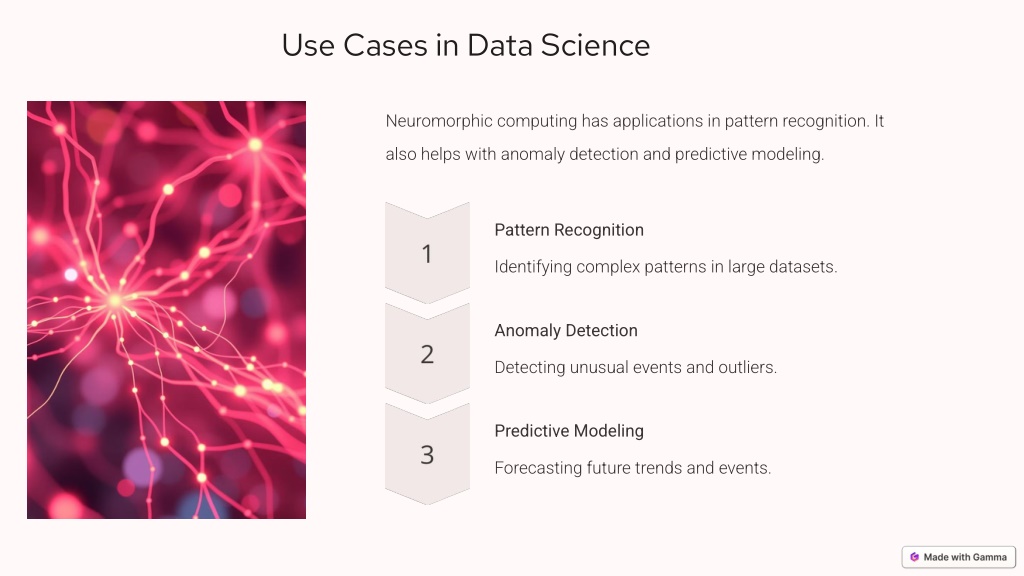 Use Cases in Data Science

Neuromorphic computing has applications in pattern recognition. It also helps with anomaly detection and predictive modeling.

1

Pattern Recognition

Identifying complex patterns in large datasets.

2

Anomaly Detection

Detecting unusual events and outliers.

3

Predictive Modeling

Forecasting future trends and events.

Made with Gamma